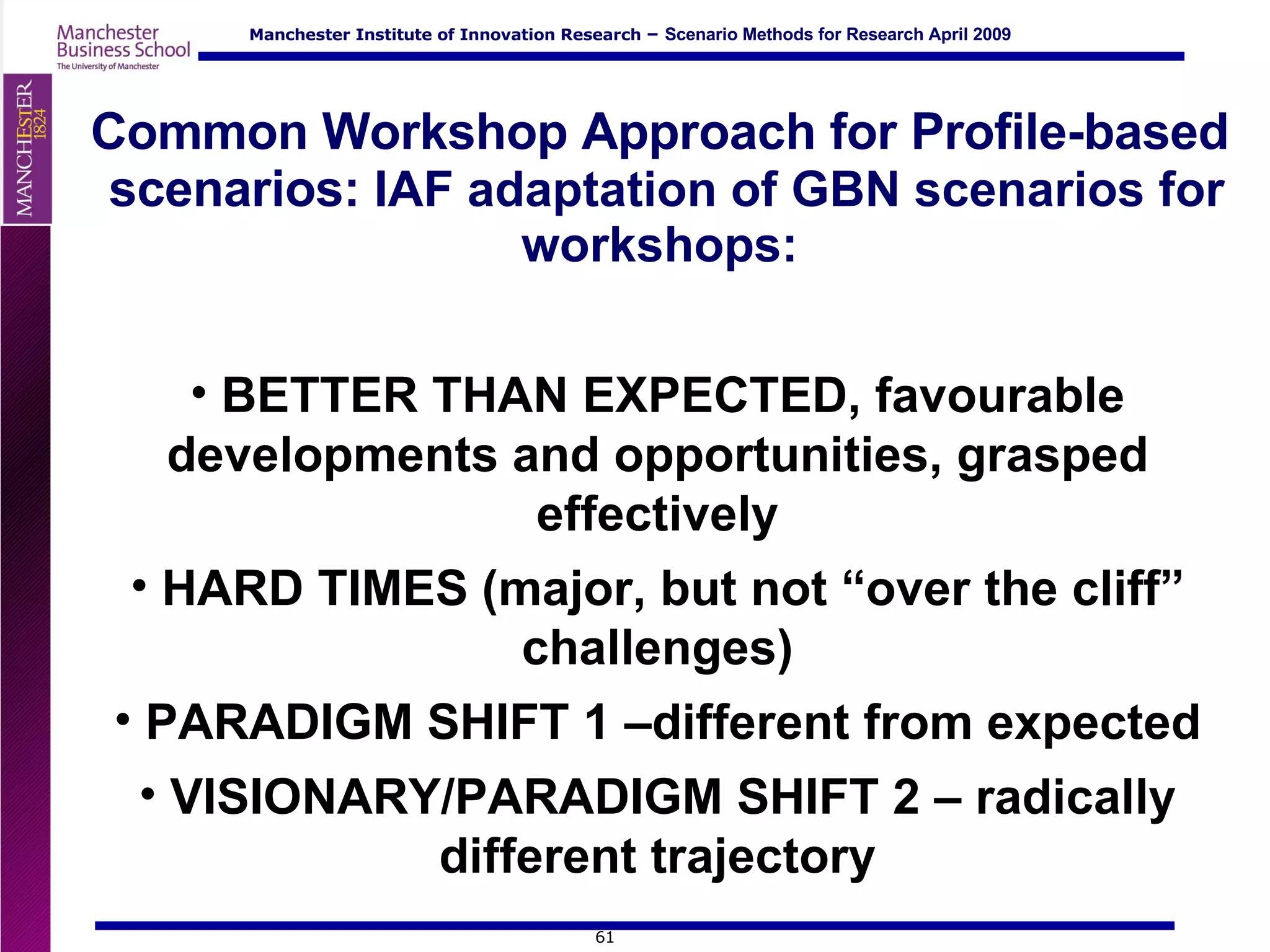 Manchester Business School
The University of Manchester

Manchester Institute of Innovation Research – Scenario Methods for Research April 2009

MANCHESTER 1824

Common Workshop Approach for Profile-based scenarios: IAF adaptation of GBN scenarios for workshops:

• BETTER THAN EXPECTED, favourable developments and opportunities, grasped effectively

• HARD TIMES (major, but not “over the cliff” challenges)

• PARADIGM SHIFT 1 –different from expected

• VISIONARY/PARADIGM SHIFT 2 – radically different trajectory

61